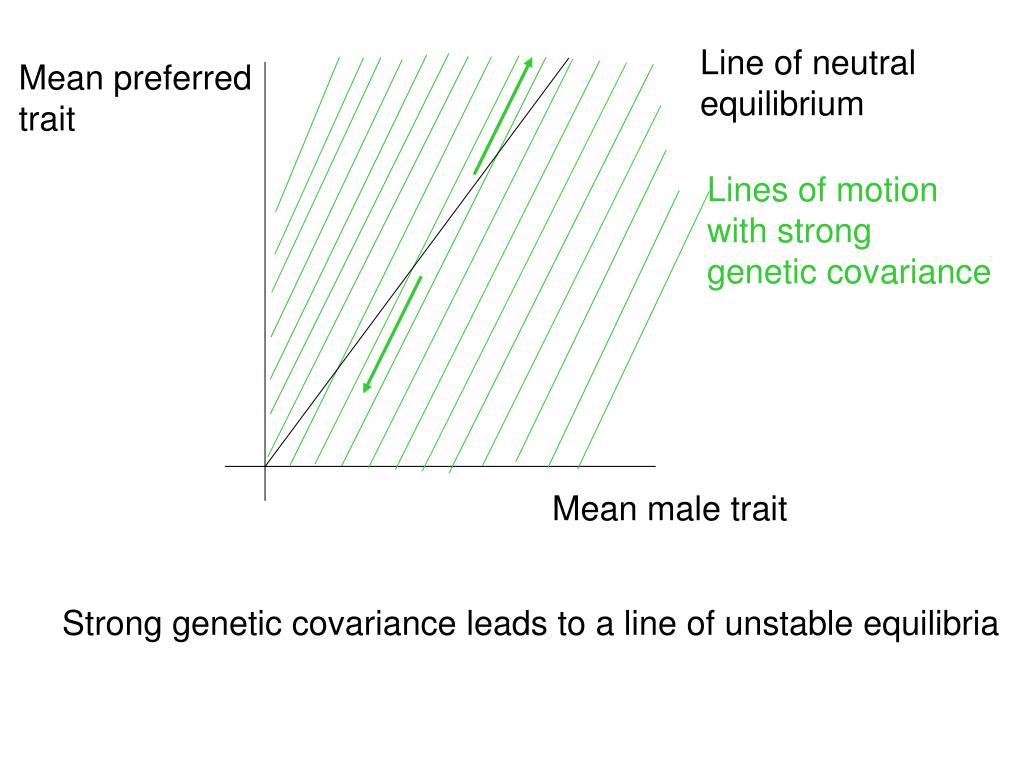 Mean preferred trait

Line of neutral equilibrium

Lines of motion with strong genetic covariance

Mean male trait

Strong genetic covariance leads to a line of unstable equilibria